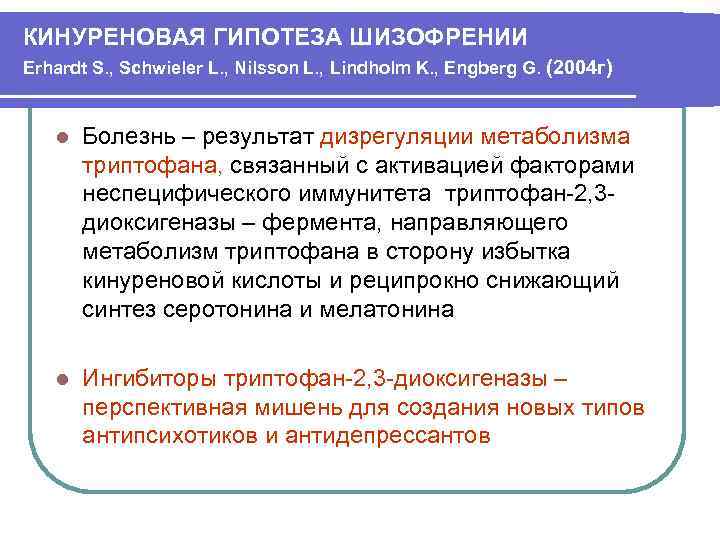 КИНУРЕНОВАЯ ГИПОТЕЗА ШИЗОФРЕНИИ
Erhardt S., Schwieler L., Nilsson L., Lindholm K., Engberg G. (2004г)

Болезнь – результат дизрегуляции метаболизма триптофана, связанный с активацией факторами неспецифического иммунитета триптофан-2,3-диоксигеназы – фермента, направляющего метаболизм триптофана в сторону избытка кинуреновой кислоты и реципрокно снижающий синтез серотонина и мелатонина

Ингибиторы триптофан-2,3-диоксигеназы – перспективная мишень для создания новых типов антипсихотиков и антидепрессантов